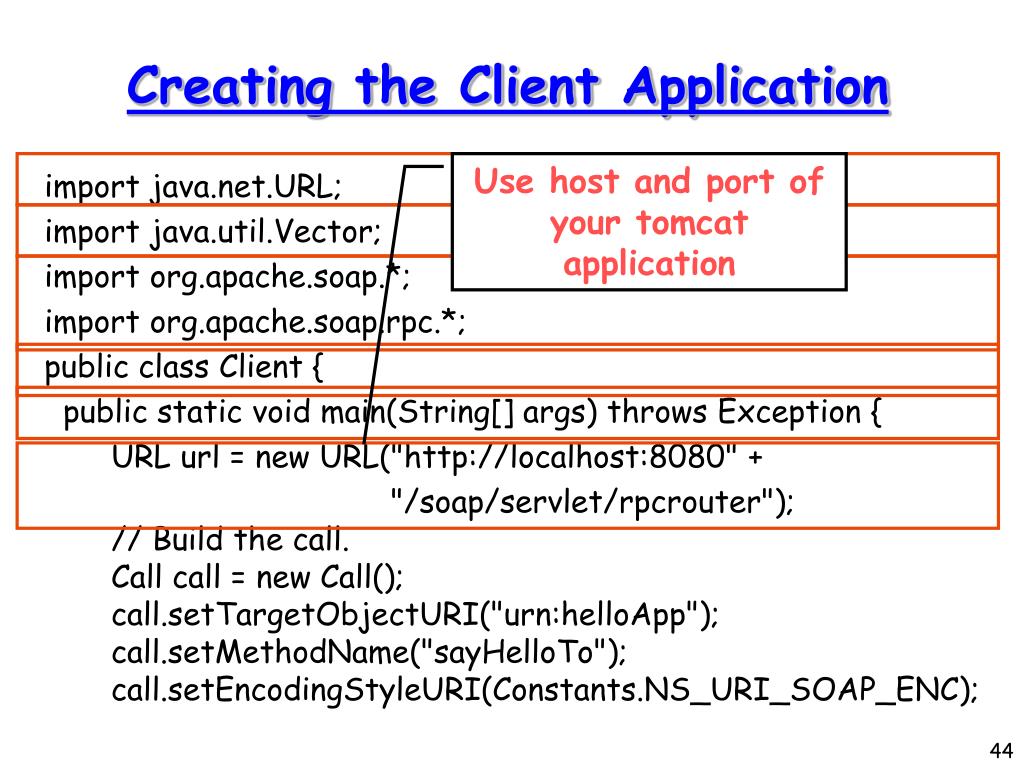 Creating the Client Application

Use host and port of your tomcat application

import java.net.URL;
import java.util.Vector;
import org.apache.soap.*;
import org.apache.soap.rpc.*;
public class Client {
public static void main(String[] args) throws Exception {
URL url = new URL("http://localhost:8080" +
"/soap/servlet/rpcrouter");
// Build the call.
Call call = new Call();
call.setTargetObjectURI("urn:helloApp");
call.setMethodName("sayHelloTo");
call.setEncodingStyleURI(Constants.NS_URI_SOAP_ENC);

44